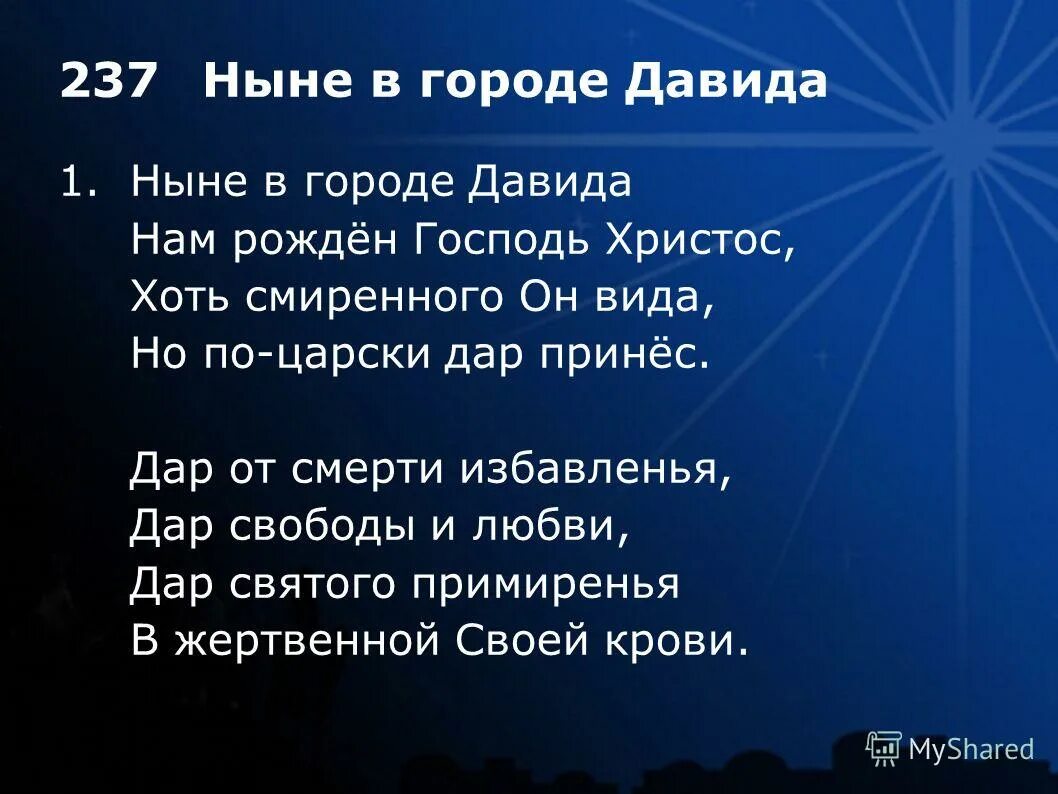 237 Ныне в городе Давида

1. Ныне в городе Давида
Нам рождён Господь Христос,
Хоть смиренного Он вида,
Но по-царски дар принёс.

Дар от смерти избавленья,
Дар свободы и любви,
Дар святого примиренья
В жертвенной Своей крови.

MyShared